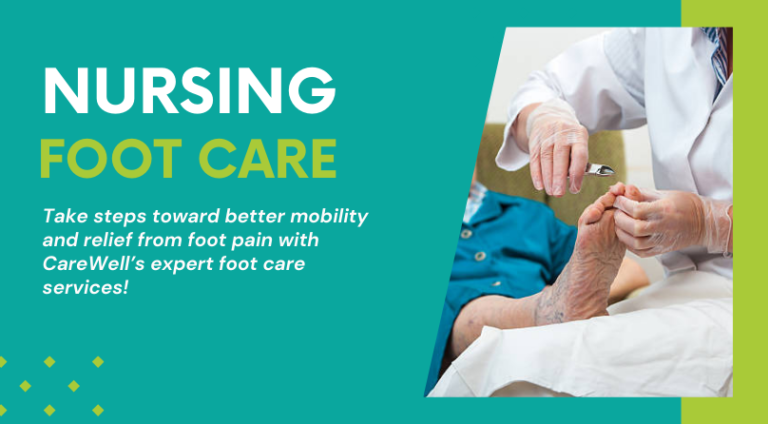 NURSING
FOOT CARE

Take steps toward better mobility and relief from foot pain with CareWell's expert foot care services!